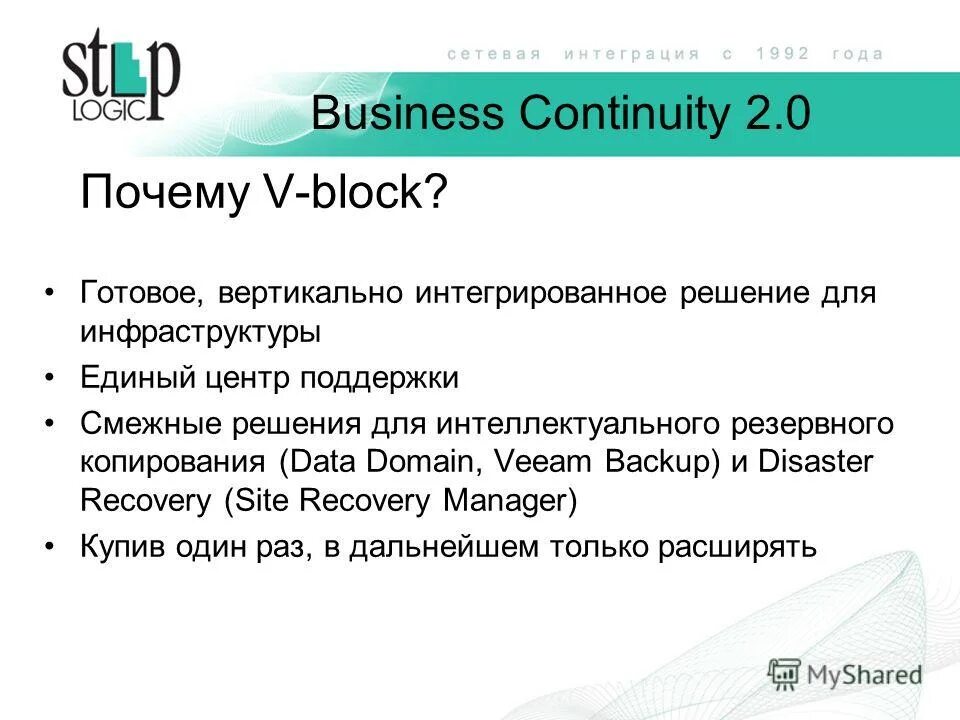 STEP LOGIC

сетевая интеграция с 1992 года

Business Continuity 2.0

Почему V-block?

• Готовое, вертикально интегрированное решение для инфраструктуры
• Единый центр поддержки
• Смежные решения для интеллектуального резервного копирования (Data Domain, Veeam Backup) и Disaster Recovery (Site Recovery Manager)
• Купив один раз, в дальнейшем только расширять

MyShared